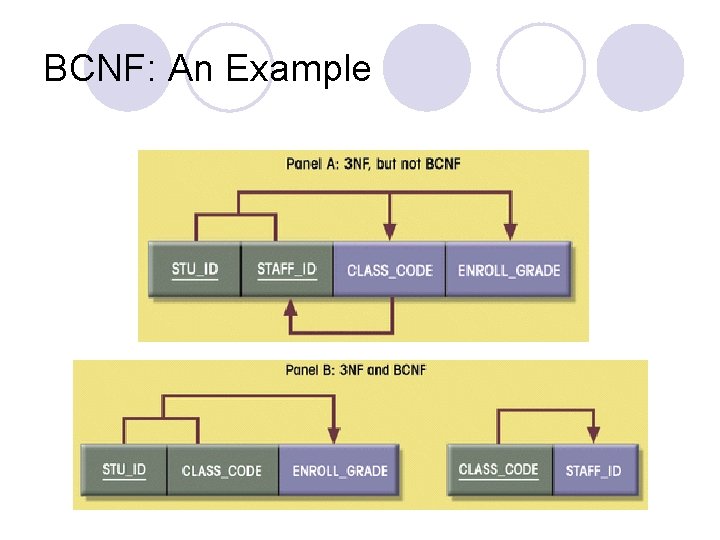 BCNF: An Example

Panel A: 3NF, but not BCNF

STU_ID
STAFF_ID
CLASS_CODE
ENROLL_GRADE

Panel B: 3NF and BCNF

STU_ID
CLASS_CODE
ENROLL_GRADE

CLASS_CODE
STAFF_ID